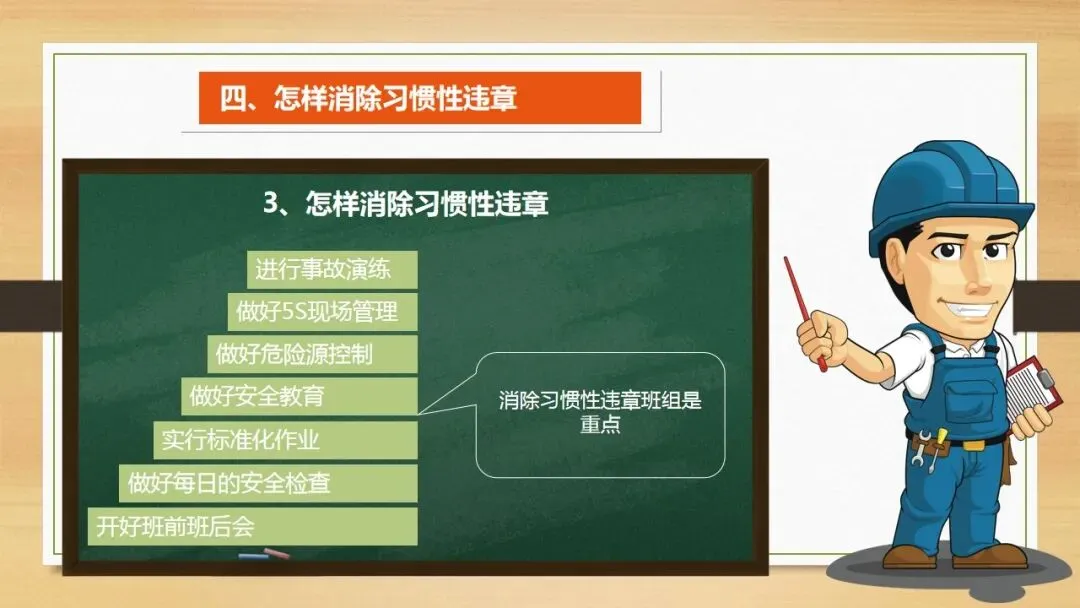 四、怎样消除习惯性违章

3、怎样消除习惯性违章

进行事故演练

做好5S现场管理

做好危险源控制

做好安全教育

实行标准化作业

做好每日的安全检查

开好班前班后会

消除习惯性违章班组是重点